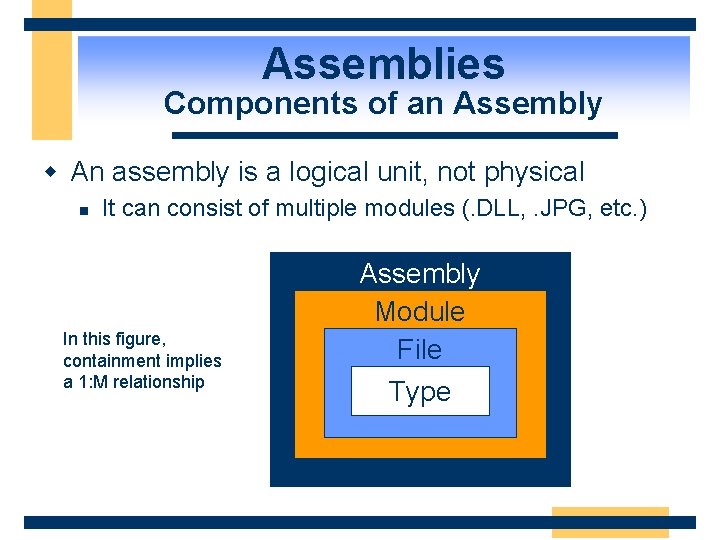 Assemblies
Components of an Assembly

An assembly is a logical unit, not physical

It can consist of multiple modules (.DLL, .JPG, etc.)

In this figure, containment implies a 1:M relationship

Assembly

Module

File

Type